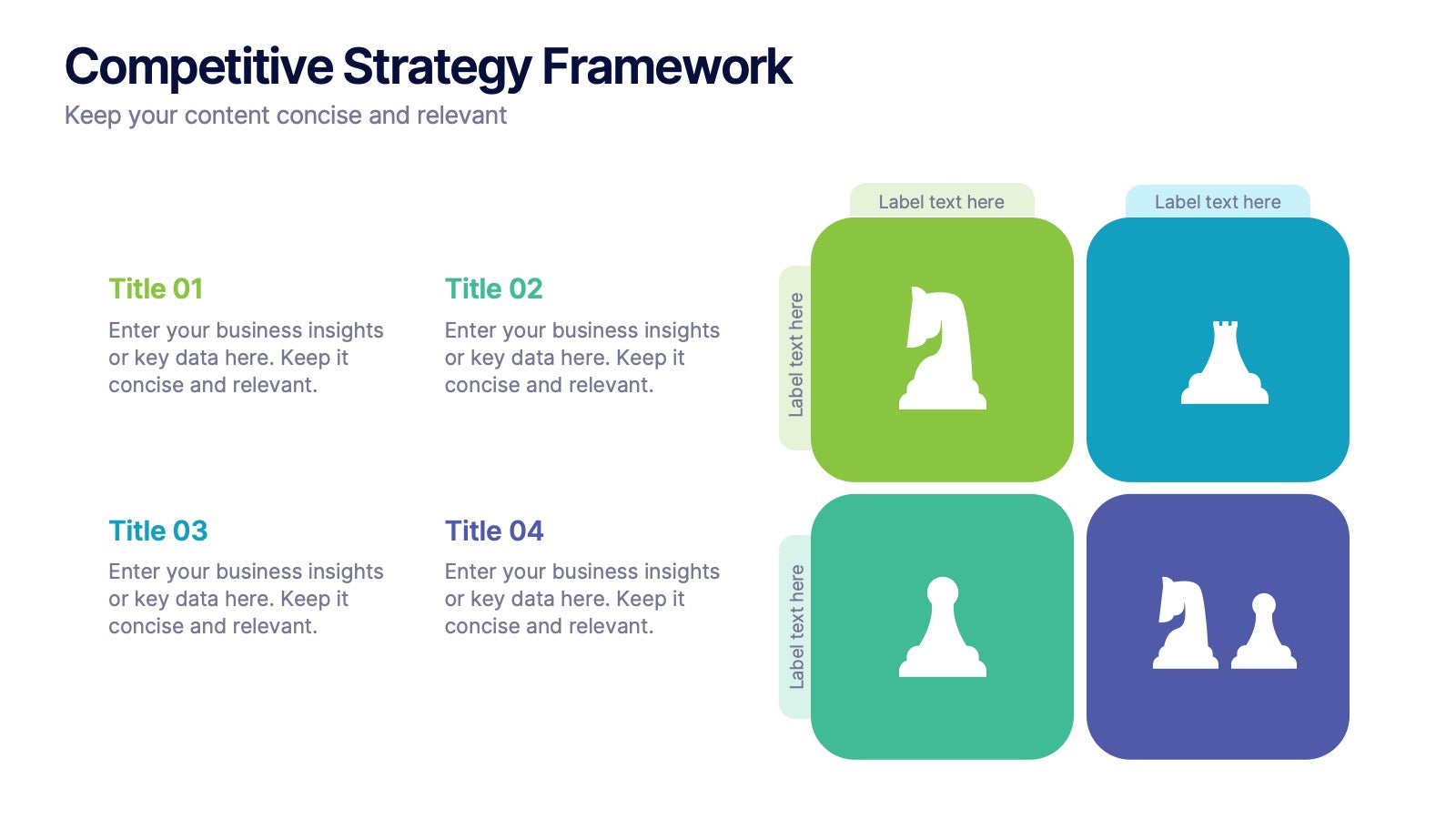 Competitive Strategy Framework
Keep your content concise and relevant

Title 01
Enter your business insights or key data here. Keep it concise and relevant.

Title 02
Enter your business insights or key data here. Keep it concise and relevant.

Title 03
Enter your business insights or key data here. Keep it concise and relevant.

Title 04
Enter your business insights or key data here. Keep it concise and relevant.

Label text here

Label text here

Label text here

Label text here